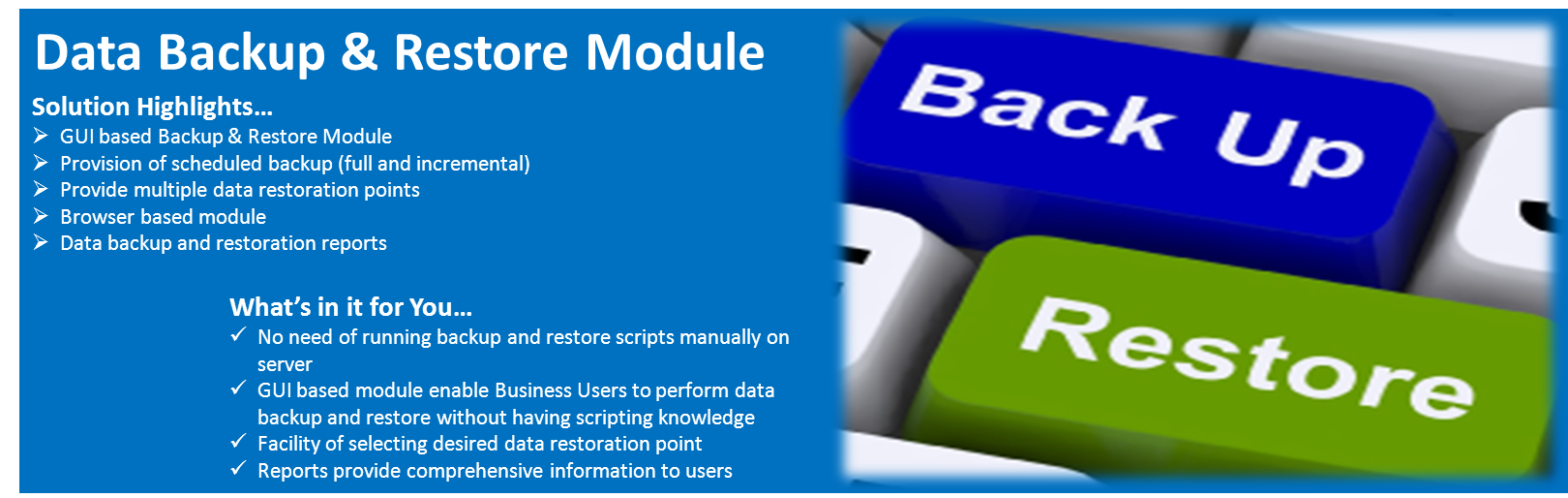 Data Backup & Restore Module

Solution Highlights…

➢ GUI based Backup & Restore Module
➢ Provision of scheduled backup (full and incremental)
➢ Provide multiple data restoration points
➢ Browser based module
➢ Data backup and restoration reports

What's in it for You…

✓ No need of running backup and restore scripts manually on server
✓ GUI based module enable Business Users to perform data backup and restore without having scripting knowledge
✓ Facility of selecting desired data restoration point
✓ Reports provide comprehensive information to users

Back Up

Restore